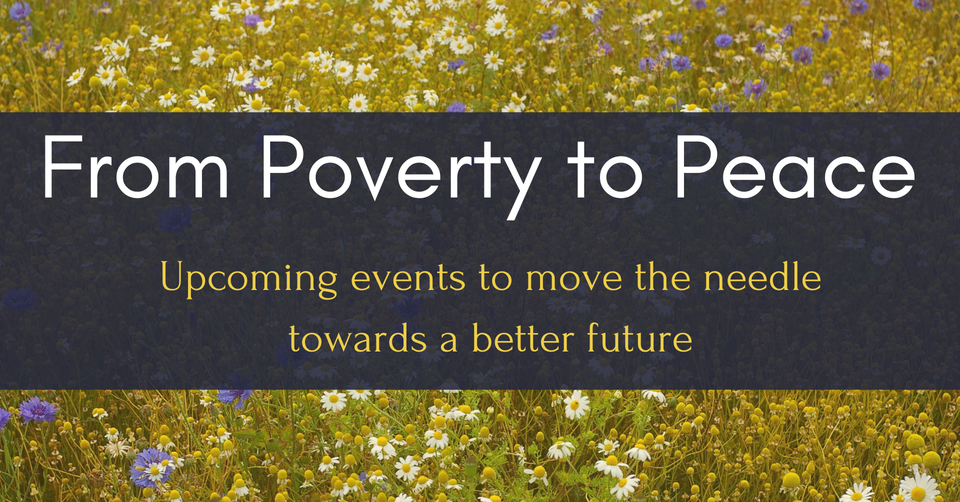 From Poverty to Peace

Upcoming events to move the needle towards a better future